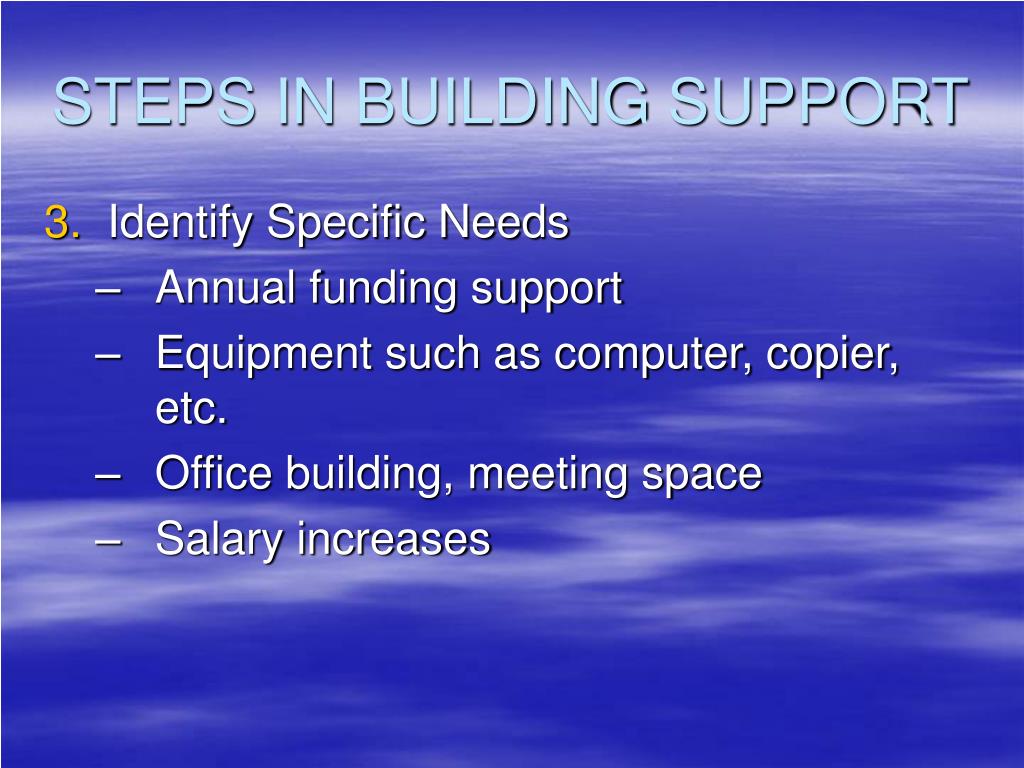 STEPS IN BUILDING SUPPORT

3. Identify Specific Needs
– Annual funding support
– Equipment such as computer, copier, etc.
– Office building, meeting space
– Salary increases